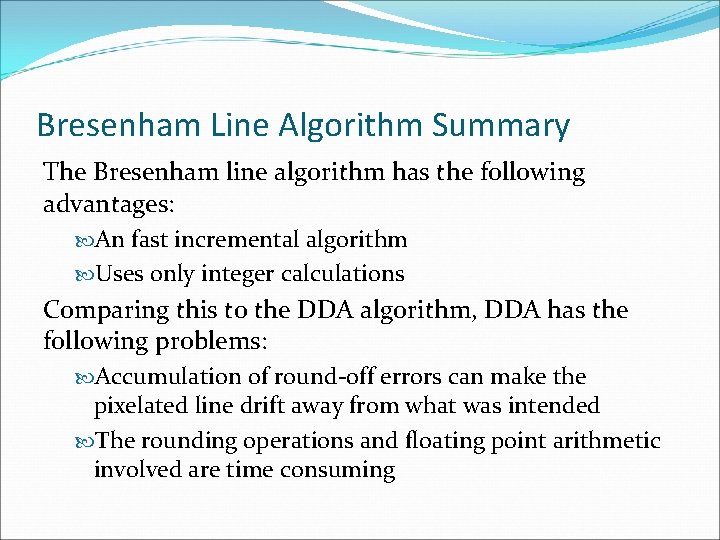 Bresenham Line Algorithm Summary

The Bresenham line algorithm has the following advantages:

An fast incremental algorithm

Uses only integer calculations

Comparing this to the DDA algorithm, DDA has the following problems:

Accumulation of round-off errors can make the pixelated line drift away from what was intended

The rounding operations and floating point arithmetic involved are time consuming